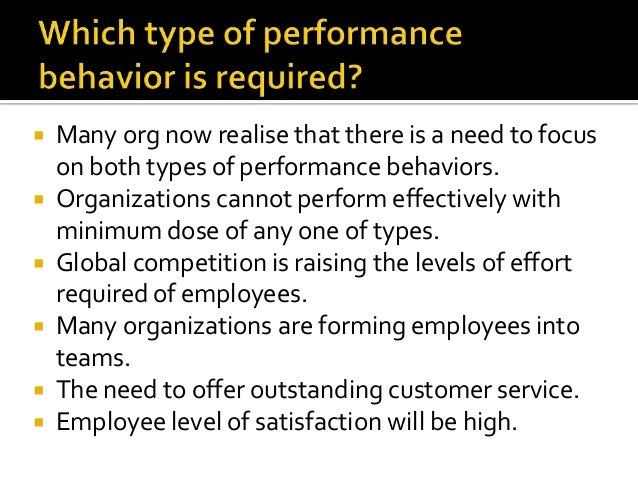 Which type of performance behavior is required?

▪ Many org now realise that there is a need to focus on both types of performance behaviors.
▪ Organizations cannot perform effectively with minimum dose of any one of types.
▪ Global competition is raising the levels of effort required of employees.
▪ Many organizations are forming employees into teams.
▪ The need to offer outstanding customer service.
▪ Employee level of satisfaction will be high.